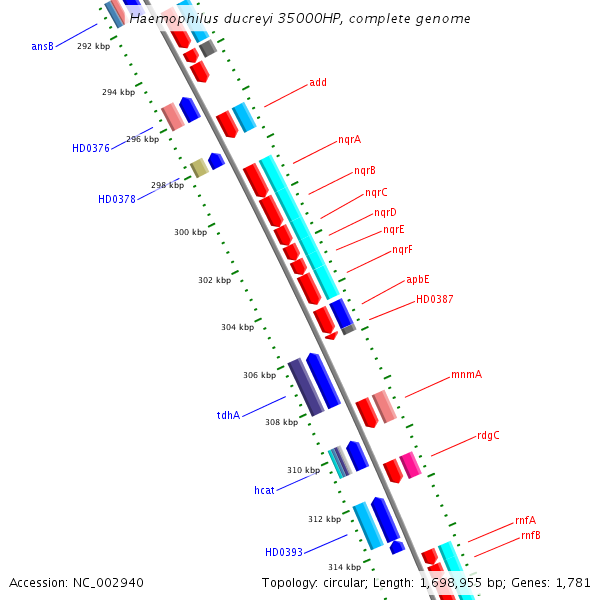 Haemophilus ducreyi 35000HP, complete genome

ansB
292 kbp
294 kbp
HD0376
296 kbp
HD0378
298 kbp
300 kbp
302 kbp
304 kbp
306 kbp
tdhA
308 kbp
310 kbp
hcat
312 kbp
HD0393
314 kbp

add
nqrA
nqrB
nqrC
nqrD
nqrE
nqrF
apbE
HD0387
mnmA
rdgC
rnfA
rnfB

Accession: NC_002940
Topology: circular; Length: 1,698,955 bp; Genes: 1,781